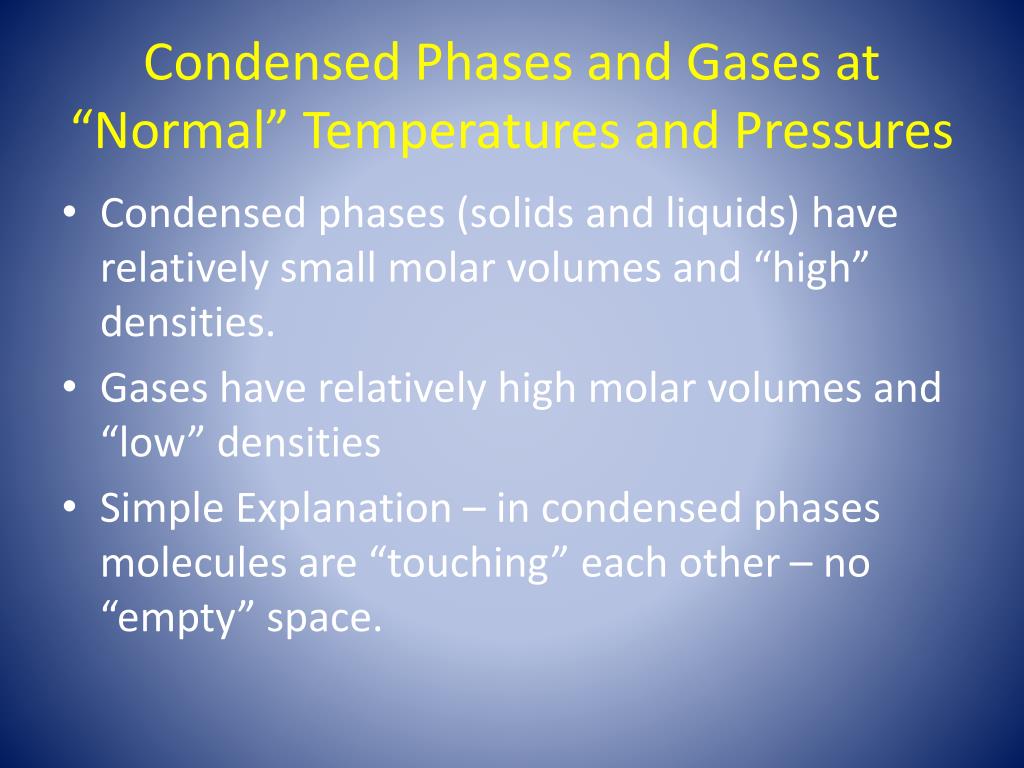 Condensed Phases and Gases at “Normal” Temperatures and Pressures

• Condensed phases (solids and liquids) have relatively small molar volumes and “high” densities.

• Gases have relatively high molar volumes and “low” densities

• Simple Explanation – in condensed phases molecules are “touching” each other – no “empty” space.